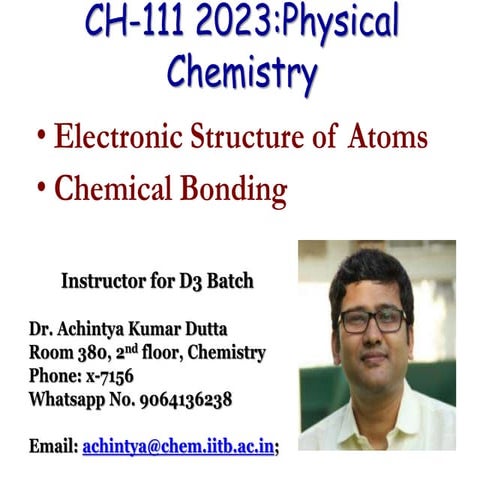 CH-111 2023:Physical Chemistry

• Electronic Structure of Atoms
• Chemical Bonding

Instructor for D3 Batch

Dr. Achintya Kumar Dutta
Room 380, 2$^{nd}$ floor, Chemistry
Phone: x-7156
Whatsapp No. 9064136238

Email: achintya@chem.iitb.ac.in;